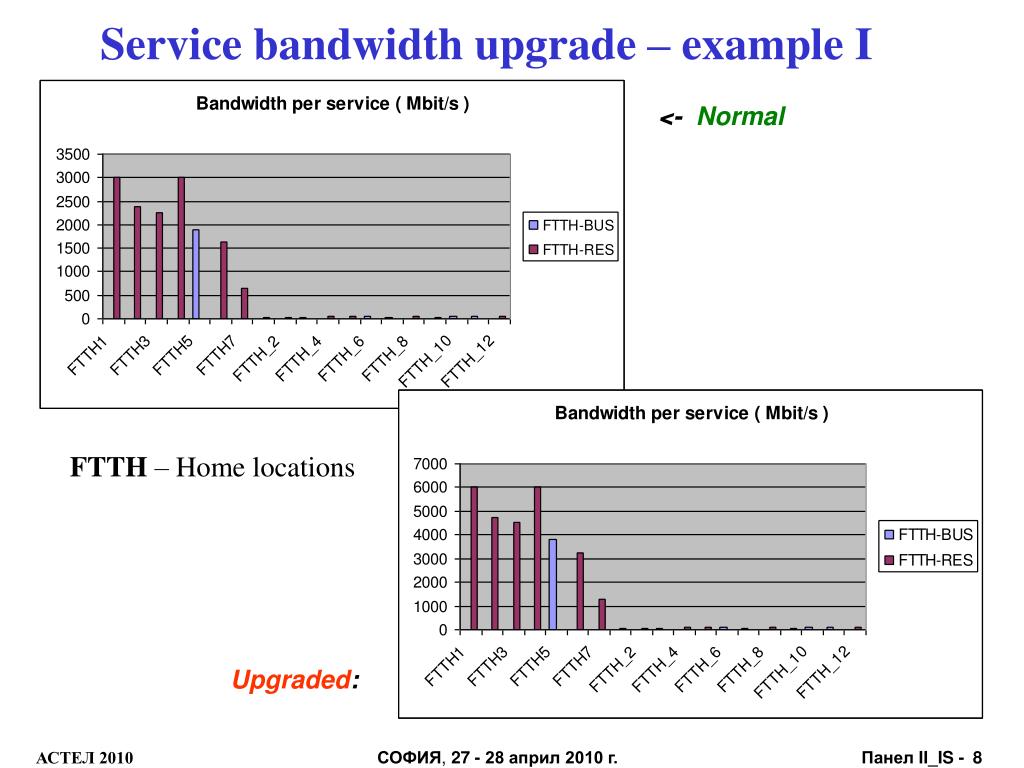 Service bandwidth upgrade – example I

Bandwidth per service ( Mbit/s )

3500
3000
2500
2000
1500
1000
500
0

FTTH1 FTTH3 FTTH5 FTTH7 FTTH_2 FTTH_4 FTTH_6 FTTH_8 FTTH_10 FTTH_12

FTTH-BUS
FTTH-RES

<- Normal

FTTH – Home locations

Bandwidth per service ( Mbit/s )

7000
6000
5000
4000
3000
2000
1000
0

FTTH1 FTTH3 FTTH5 FTTH7 FTTH_2 FTTH_4 FTTH_6 FTTH_8 FTTH_10 FTTH_12

FTTH-BUS
FTTH-RES

Upgraded:

АСТЕЛ 2010

СОФИЯ, 27 - 28 април 2010 г.

Панел II_IS - 8